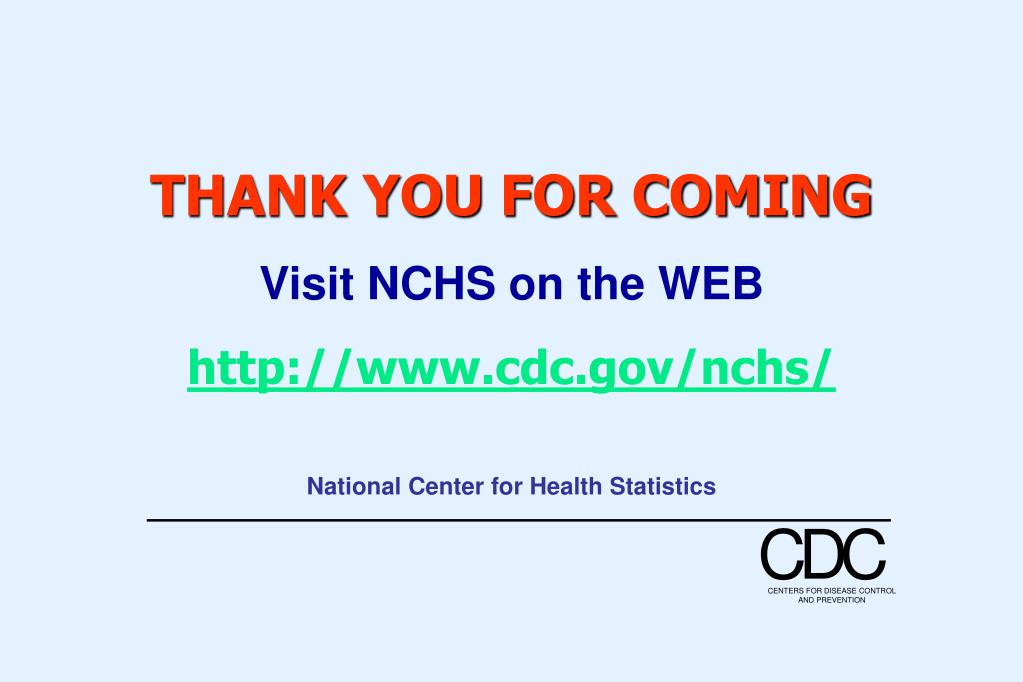 THANK YOU FOR COMING

Visit NCHS on the WEB

http://www.cdc.gov/nchs/

National Center for Health Statistics

CDC
CENTERS FOR DISEASE CONTROL AND PREVENTION